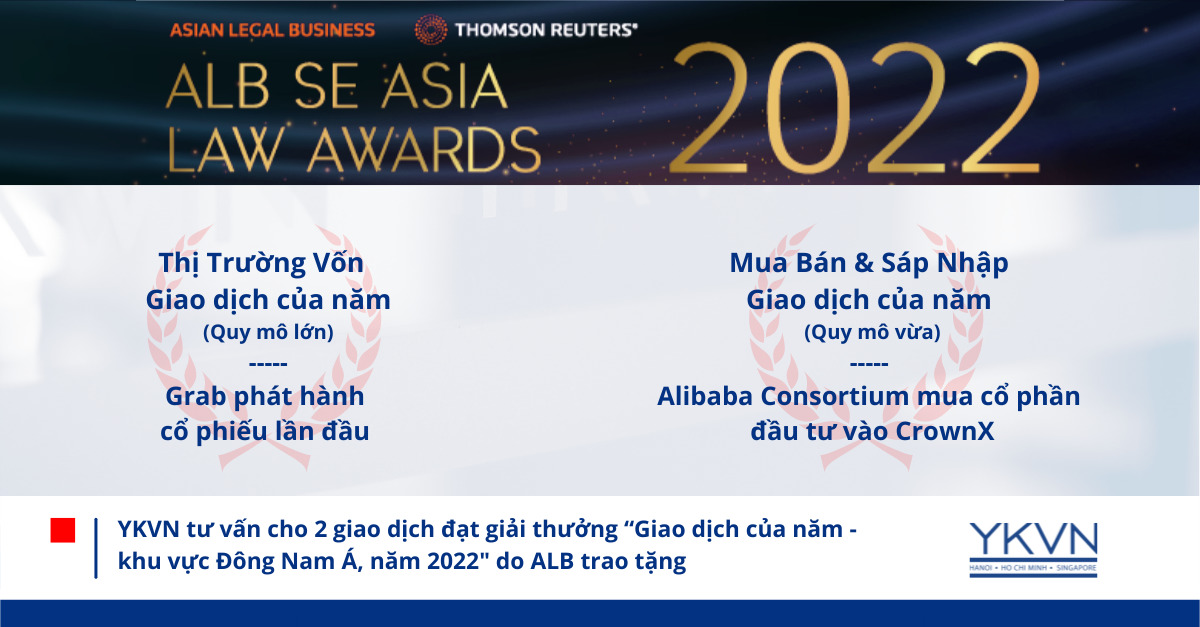 ASIAN LEGAL BUSINESS
THOMSON REUTERS®
ALB SE ASIA LAW AWARDS 2022

Thị Trường Vốn
Giao dịch của năm
(Quy mô lớn)
-----
Grab phát hành cổ phiếu lần đầu

Mua Bán & Sáp Nhập
Giao dịch của năm
(Quy mô vừa)
-----
Alibaba Consortium mua cổ phần đầu tư vào CrownX

YKVN tư vấn cho 2 giao dịch đạt giải thưởng “Giao dịch của năm - khu vực Đông Nam Á, năm 2022" do ALB trao tặng

YKVN
HANOI • HO CHI MINH • SINGAPORE